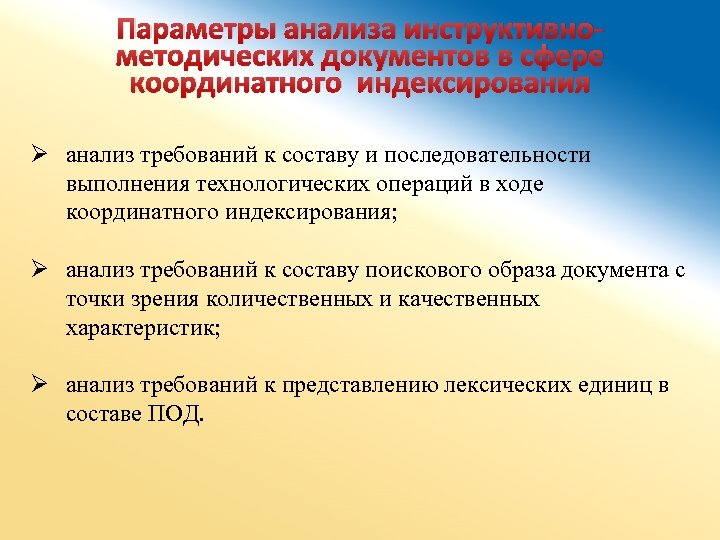 Параметры анализа инструктивно-методических документов в сфере координатного индексирования

➢ анализ требований к составу и последовательности выполнения технологических операций в ходе координатного индексирования;

➢ анализ требований к составу поискового образа документа с точки зрения количественных и качественных характеристик;

➢ анализ требований к представлению лексических единиц в составе ПОД.